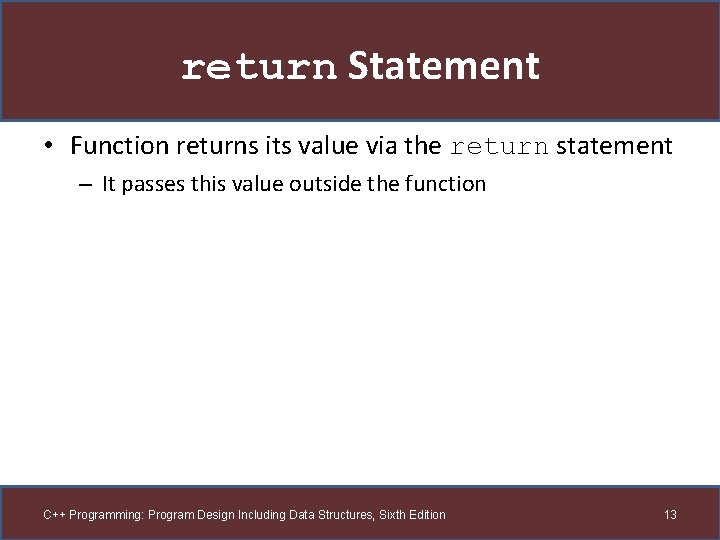 return Statement

• Function returns its value via the return statement

– It passes this value outside the function

C++ Programming: Program Design Including Data Structures, Sixth Edition

13